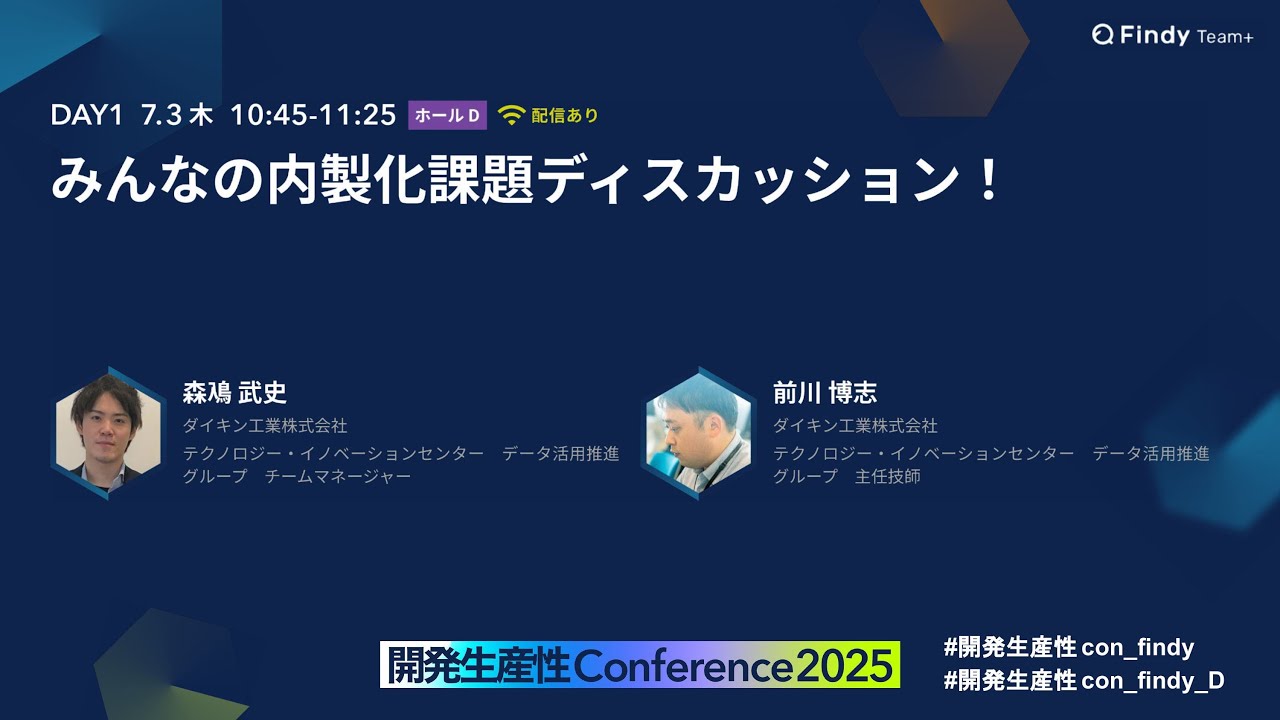 Findy Team+

DAY1 7.3 木 10:45-11:25 ホール D 配信あり

みんなの内製化課題ディスカッション！

森鳰 武史
ダイキン工業株式会社
テクノロジー・イノベーションセンター　データ活用推進グループ　チームマネージャー

前川 博志
ダイキン工業株式会社
テクノロジー・イノベーションセンター　データ活用推進グループ　主任技師

開発生産性Conference2025

#開発生産性 con_findy
#開発生産性 con_findy_D